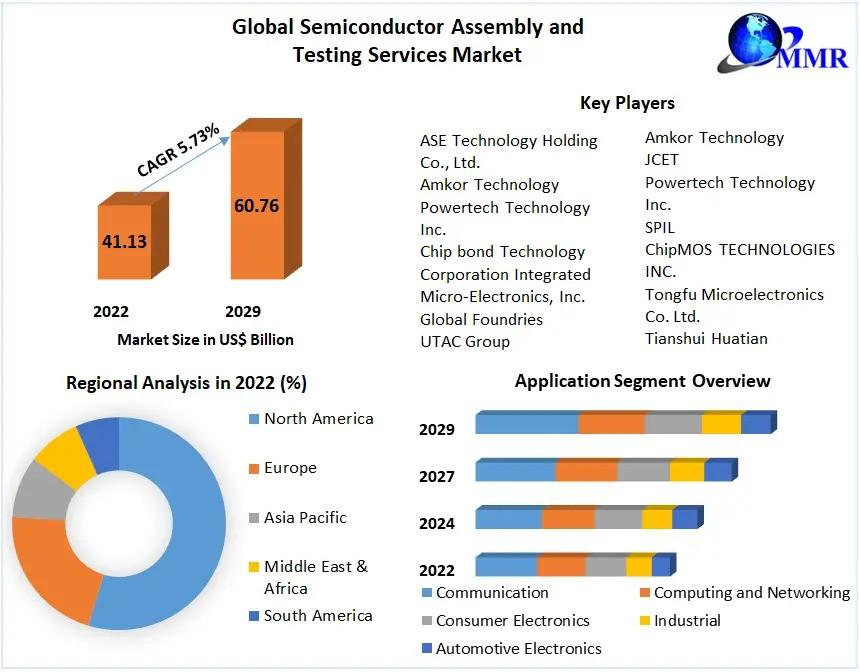 Global Semiconductor Assembly and Testing Services Market

MMR

CAGR 5.73%

41.13

60.76

2022

2029

Market Size in US$ Billion

Key Players

ASE Technology Holding Co., Ltd.
Amkor Technology
Powertech Technology Inc.
Chip bond Technology Corporation Integrated Micro-Electronics, Inc.
Global Foundries
UTAC Group

Amkor Technology
JCET
Powertech Technology Inc.
SPIL
ChipMOS TECHNOLOGIES INC.
Tongfu Microelectronics Co. Ltd.
Tianshui Huatian

Regional Analysis in 2022 (%)

North America
Europe
Asia Pacific
Middle East & Africa
South America

Application Segment Overview

2029
2027
2024
2022

Communication
Computing and Networking
Consumer Electronics
Industrial
Automotive Electronics